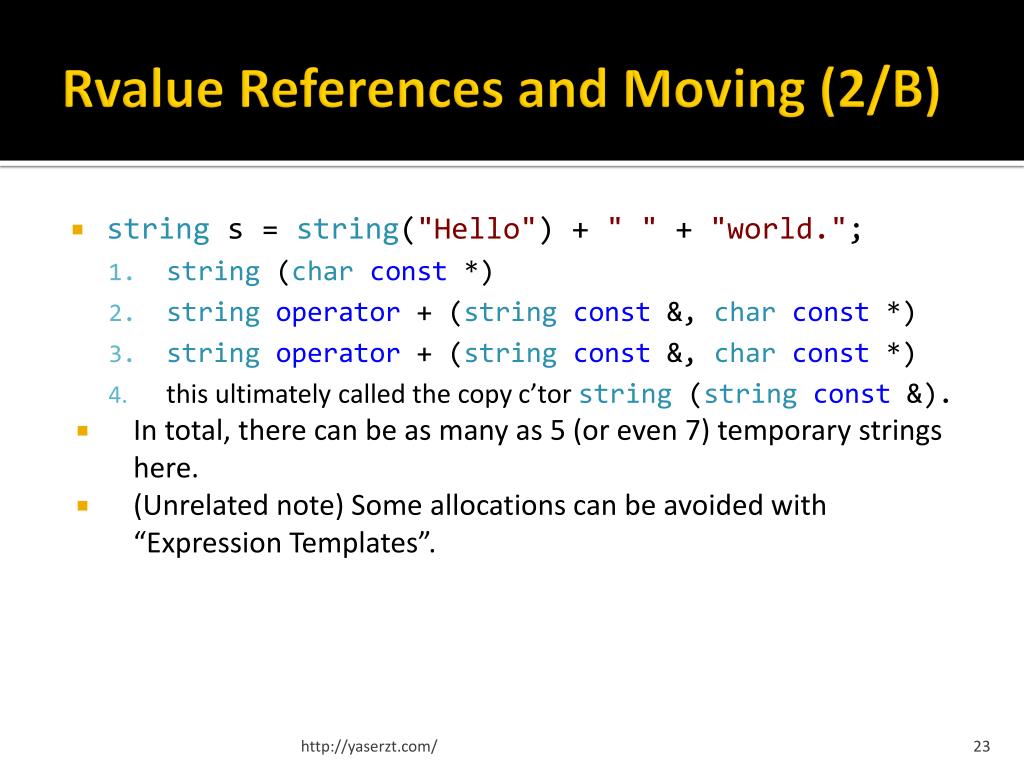 Rvalue References and Moving (2/B)

string s = string("Hello") + " " + "world.";

1. string (char const *)
2. string operator + (string const &, char const *)
3. string operator + (string const &, char const *)
4. this ultimately called the copy c'tor string (string const &).

In total, there can be as many as 5 (or even 7) temporary strings here.

(Unrelated note) Some allocations can be avoided with "Expression Templates".

http://yaserzt.com/

23